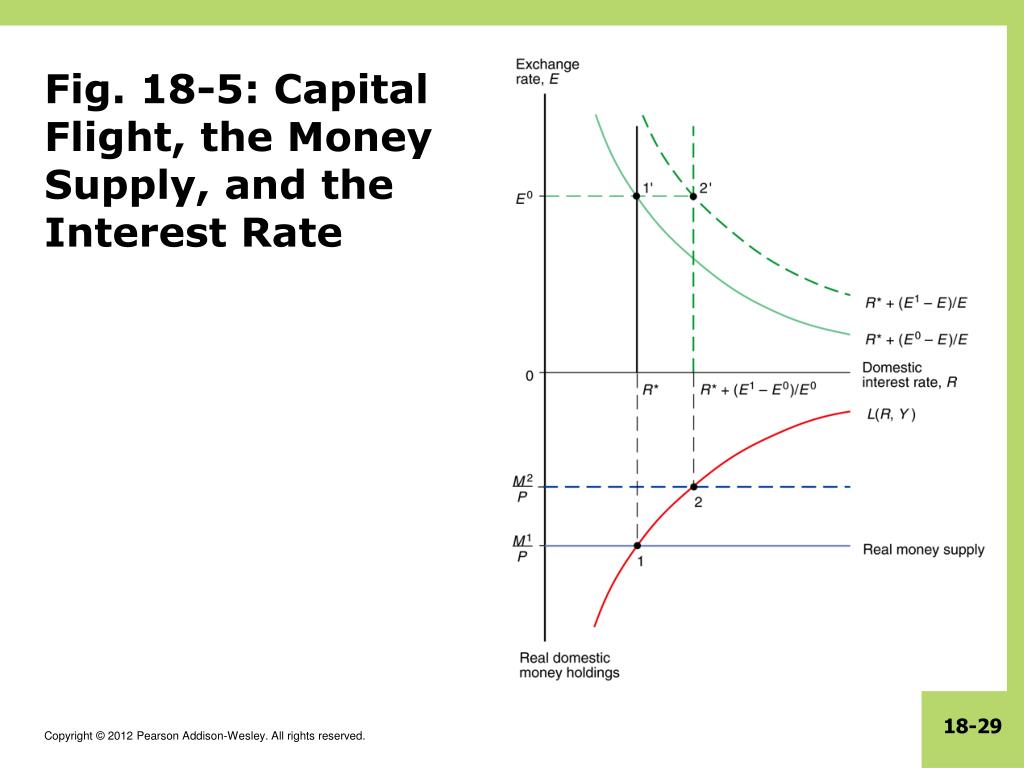 Fig. 18-5: Capital Flight, the Money Supply, and the Interest Rate

Exchange rate, $E$

$E^0$

1'

2'

$R^* + (E^1 - E)/E$

$R^* + (E^0 - E)/E$

0

Domestic interest rate, $R$

$R^*$

$R^* + (E^1 - E^0)/E^0$

$L(R, Y)$

$\frac{M^2}{P}$

2

$\frac{M^1}{P}$

1

Real money supply

Real domestic money holdings

Copyright © 2012 Pearson Addison-Wesley. All rights reserved.

18-29